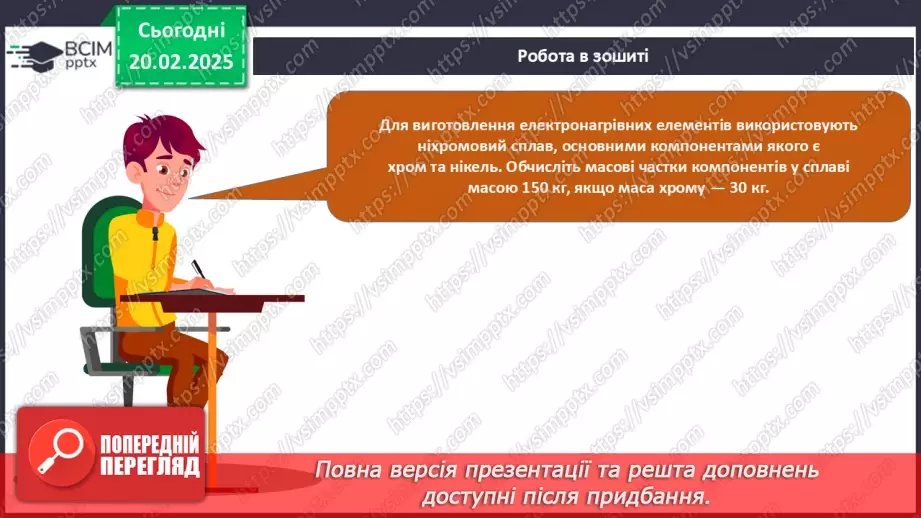 ВСІМ pptx

Сьогодні 20.02.2025

Робота в зошиті

Для виготовлення електронагрівних елементів використовують ніхромовий сплав, основними компонентами якого є хром та нікель. Обчисліть масові частки компонентів у сплаві масою 150 кг, якщо маса хрому — 30 кг.

https://vsimpptx.com

ПОПЕРЕДНІЙ ПЕРЕГЛЯД

Повна версія презентації та решта доповнень доступні після придбання.